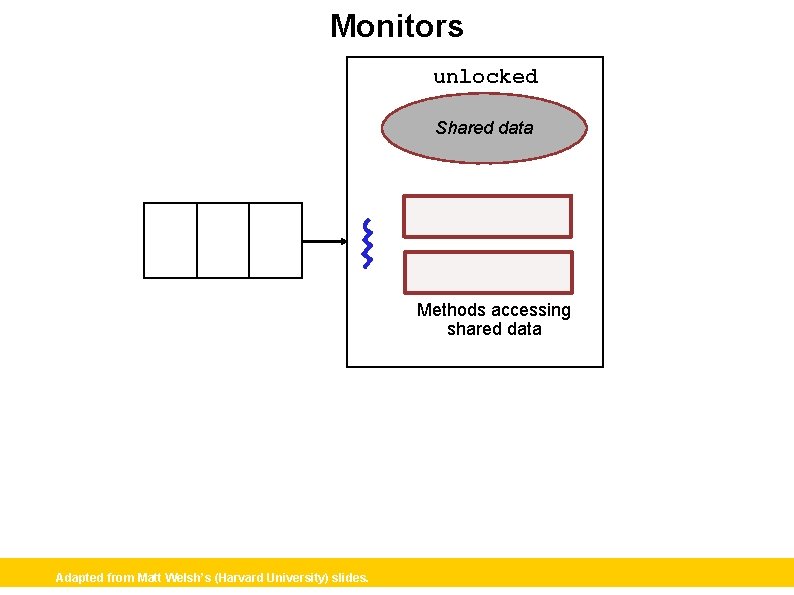 Monitors

unlocked

Shared data

Methods accessing shared data

Adapted from Matt Welsh's (Harvard University) slides.